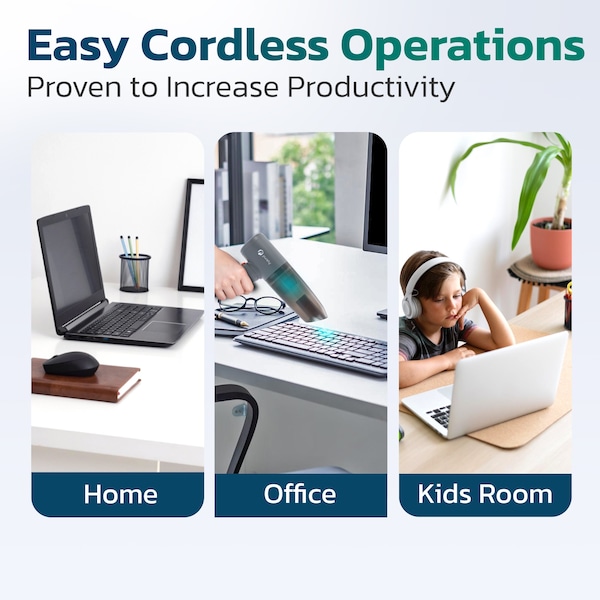 Easy Cordless Operations
Proven to Increase Productivity

Home

Office

Kids Room